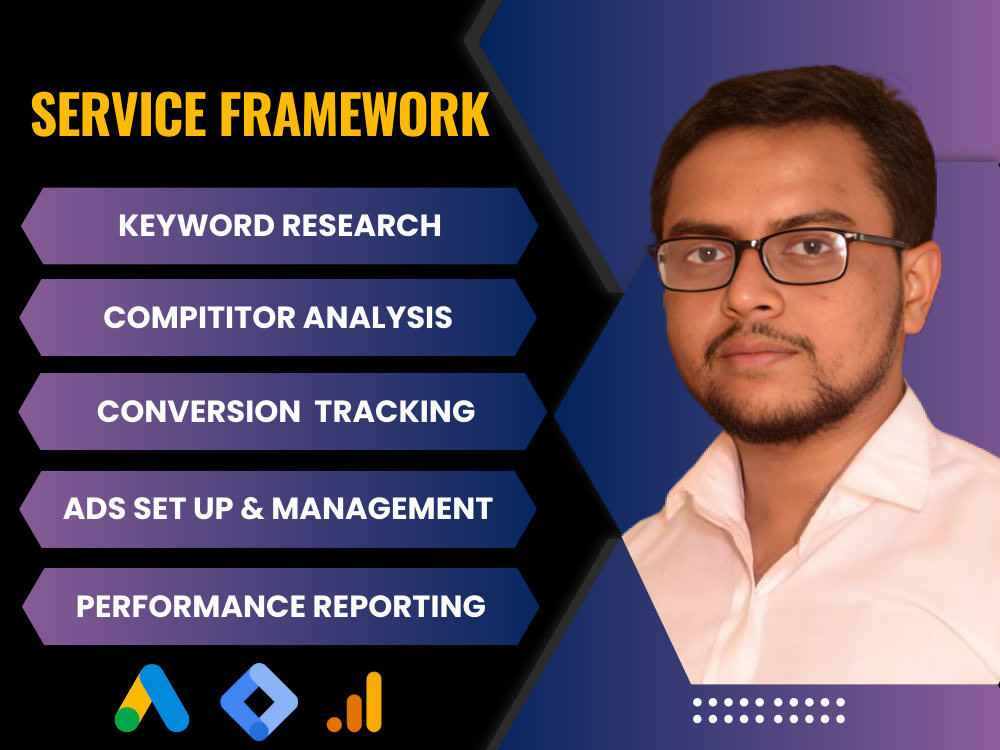 SERVICE FRAMEWORK

KEYWORD RESEARCH

COMPITITOR ANALYSIS

CONVERSION TRACKING

ADS SET UP & MANAGEMENT

PERFORMANCE REPORTING